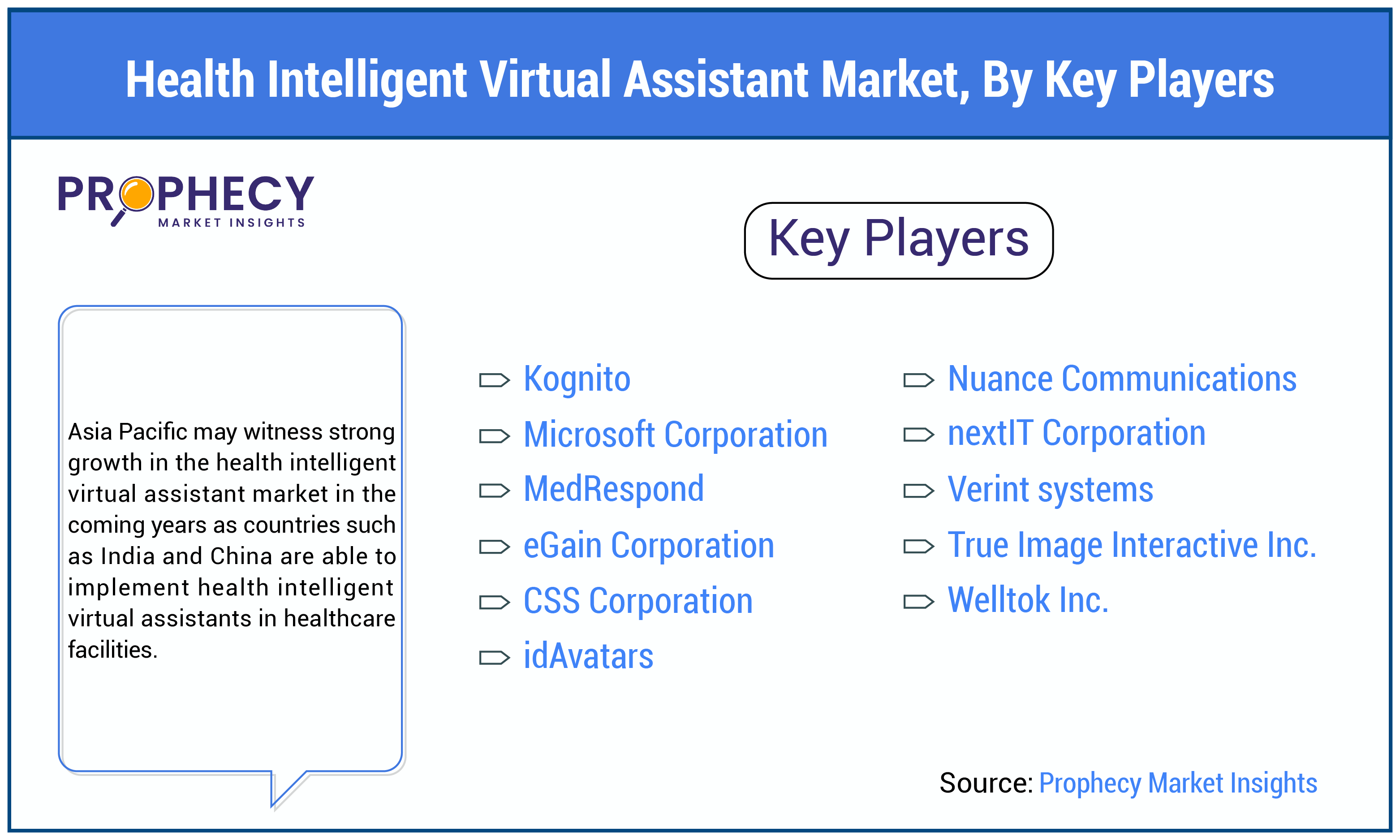 Health Intelligent Virtual Assistant Market, By Key Players

PROPHECY
MARKET INSIGHTS

Key Players

Asia Pacific may witness strong growth in the health intelligent virtual assistant market in the coming years as countries such as India and China are able to implement health intelligent virtual assistants in healthcare facilities.

Kognito
Microsoft Corporation
MedRespond
eGain Corporation
CSS Corporation
idAvatars

Nuance Communications
nextIT Corporation
Verint systems
True Image Interactive Inc.
Welltok Inc.

Source: Prophecy Market Insights